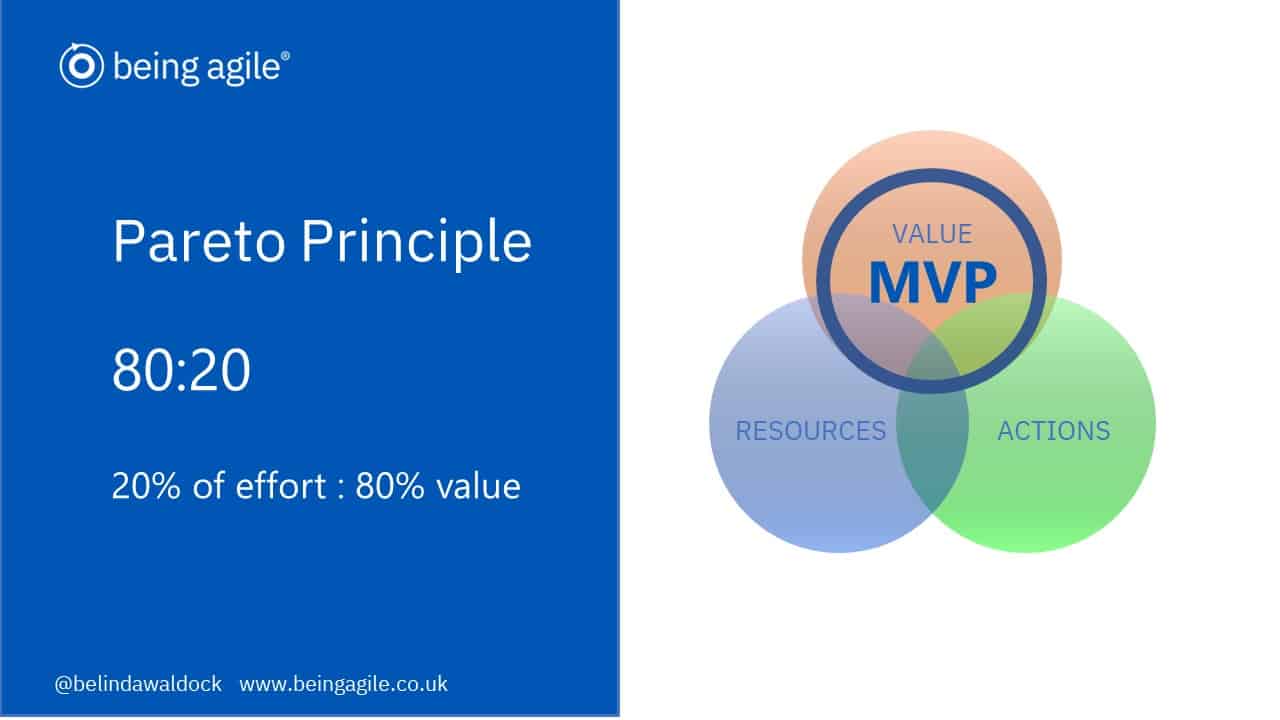 being agile®

Pareto Principle

80:20

20% of effort : 80% value

@belindawaldock www.beingagile.co.uk

VALUE
MVP
RESOURCES
ACTIONS